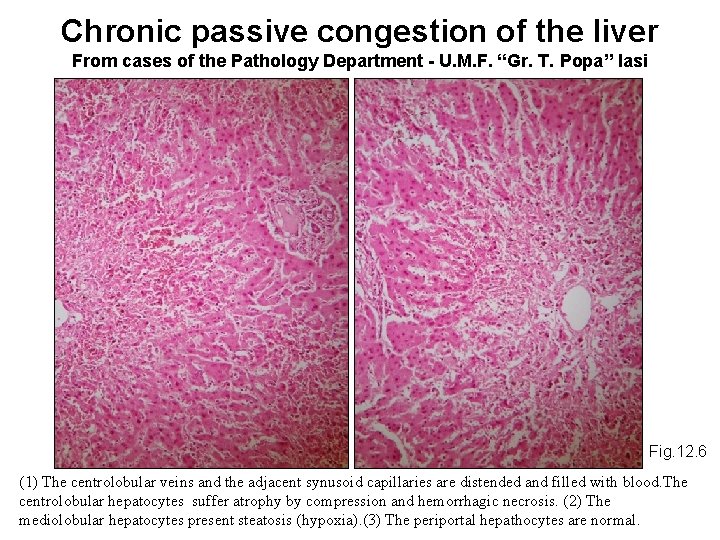 Chronic passive congestion of the liver
From cases of the Pathology Department - U.M.F. “Gr. T. Popa” Iasi

Fig.12.6

(1) The centrolobular veins and the adjacent synusoid capillaries are distended and filled with blood.The centrolobular hepatocytes suffer atrophy by compression and hemorrhagic necrosis. (2) The mediolobular hepatocytes present steatosis (hypoxia).(3) The periportal hepathocytes are normal.